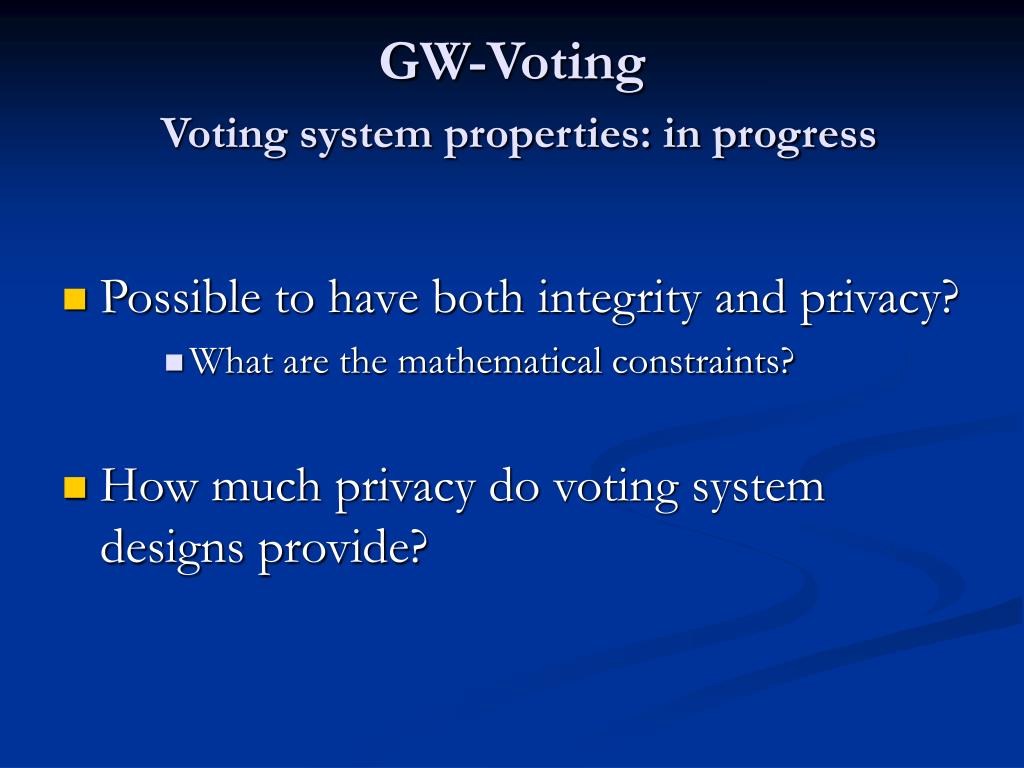 GW-Voting
Voting system properties: in progress

Possible to have both integrity and privacy?

What are the mathematical constraints?

How much privacy do voting system designs provide?